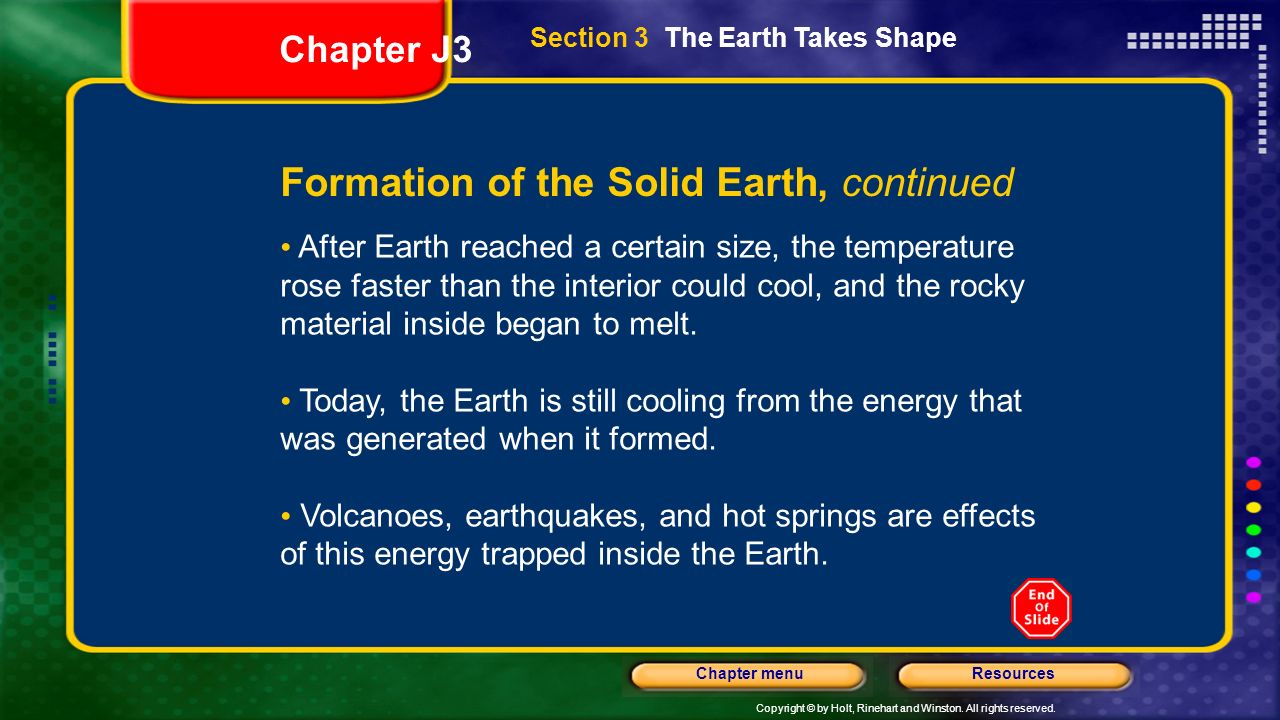 Chapter J3

Section 3 The Earth Takes Shape

Formation of the Solid Earth, continued

• After Earth reached a certain size, the temperature rose faster than the interior could cool, and the rocky material inside began to melt.

• Today, the Earth is still cooling from the energy that was generated when it formed.

• Volcanoes, earthquakes, and hot springs are effects of this energy trapped inside the Earth.

End Of Slide

Chapter menu

Resources

Copyright © by Holt, Rinehart and Winston. All rights reserved.